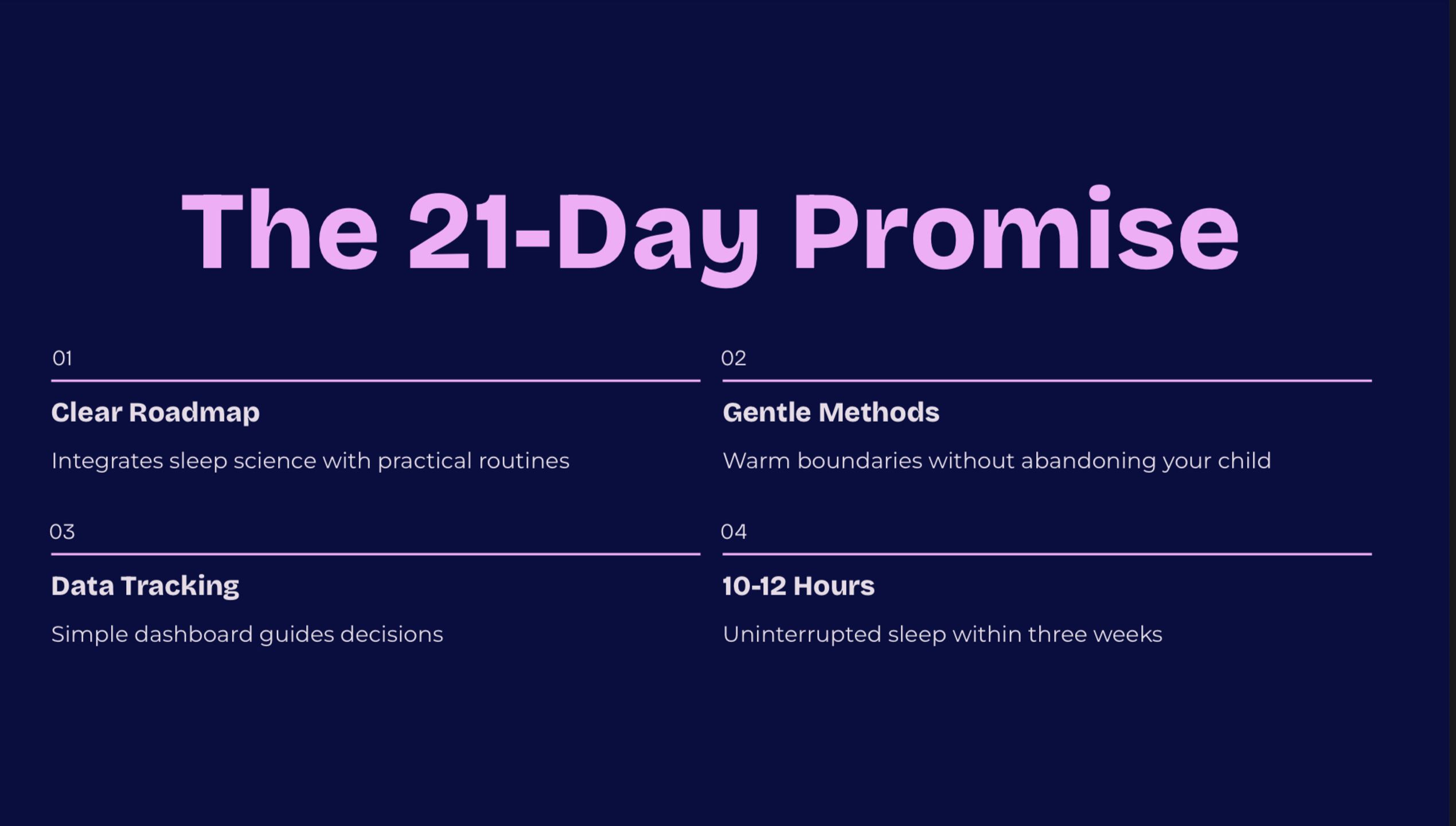 The 21-Day Promise

01

Clear Roadmap

Integrates sleep science with practical routines

02

Gentle Methods

Warm boundaries without abandoning your child

03

Data Tracking

Simple dashboard guides decisions

04

10-12 Hours

Uninterrupted sleep within three weeks